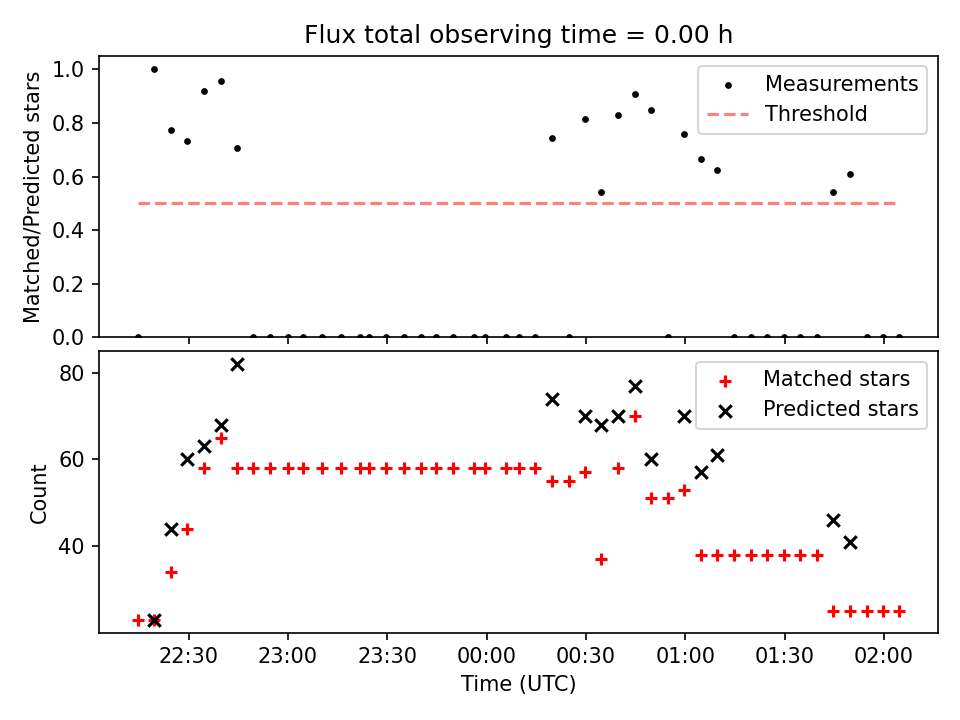 Flux total observing time = 0.00 h

Matched/Predicted stars

1.0
0.8
0.6
0.4
0.2
0.0

Measurements
Threshold

Count

80
60
40

Matched stars
Predicted stars

22:30
23:00
23:30
00:00
00:30
01:00
01:30
02:00

Time (UTC)